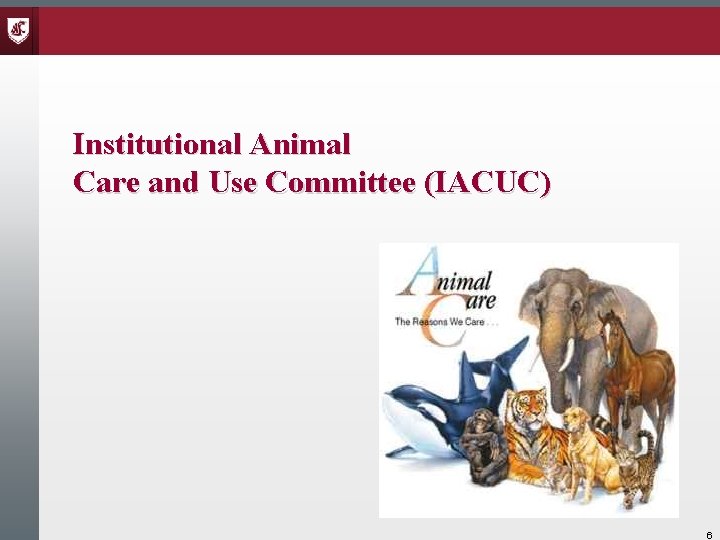 Institutional Animal
Care and Use Committee (IACUC)

Animal Care
The Reasons We Care . . .

6